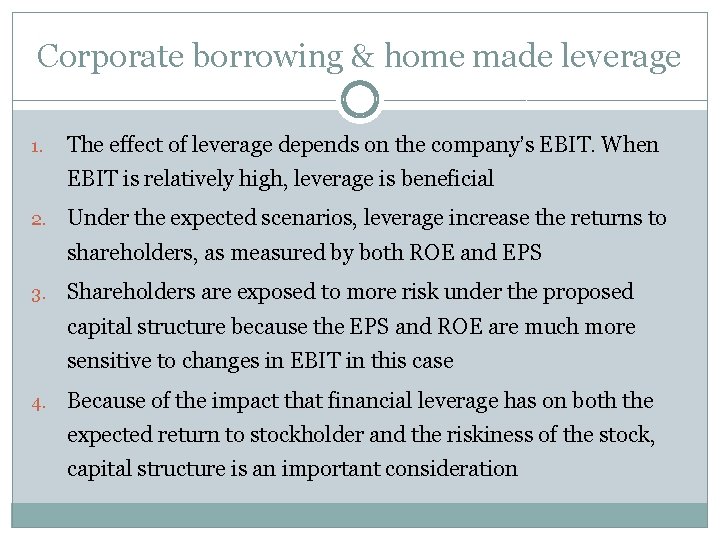 Corporate borrowing & home made leverage

1. The effect of leverage depends on the company's EBIT. When EBIT is relatively high, leverage is beneficial

2. Under the expected scenarios, leverage increase the returns to shareholders, as measured by both ROE and EPS

3. Shareholders are exposed to more risk under the proposed capital structure because the EPS and ROE are much more sensitive to changes in EBIT in this case

4. Because of the impact that financial leverage has on both the expected return to stockholder and the riskiness of the stock, capital structure is an important consideration